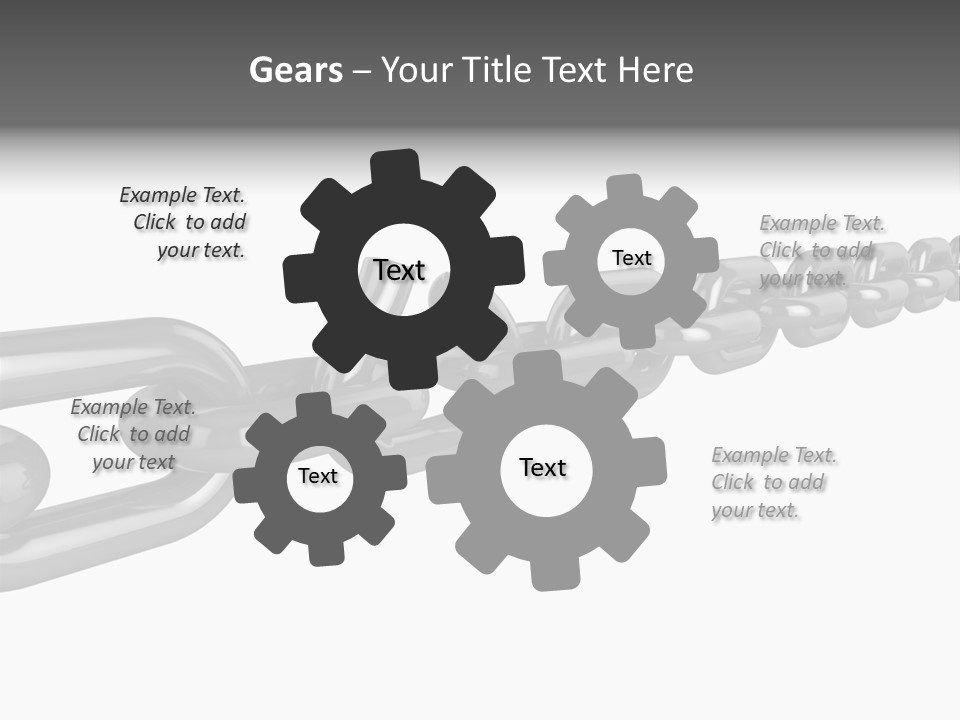 Gears – Your Title Text Here

Example Text. Click to add your text.

Text

Text

Example Text. Click to add your text.

Example Text. Click to add your text

Text

Text

Example Text. Click to add your text.